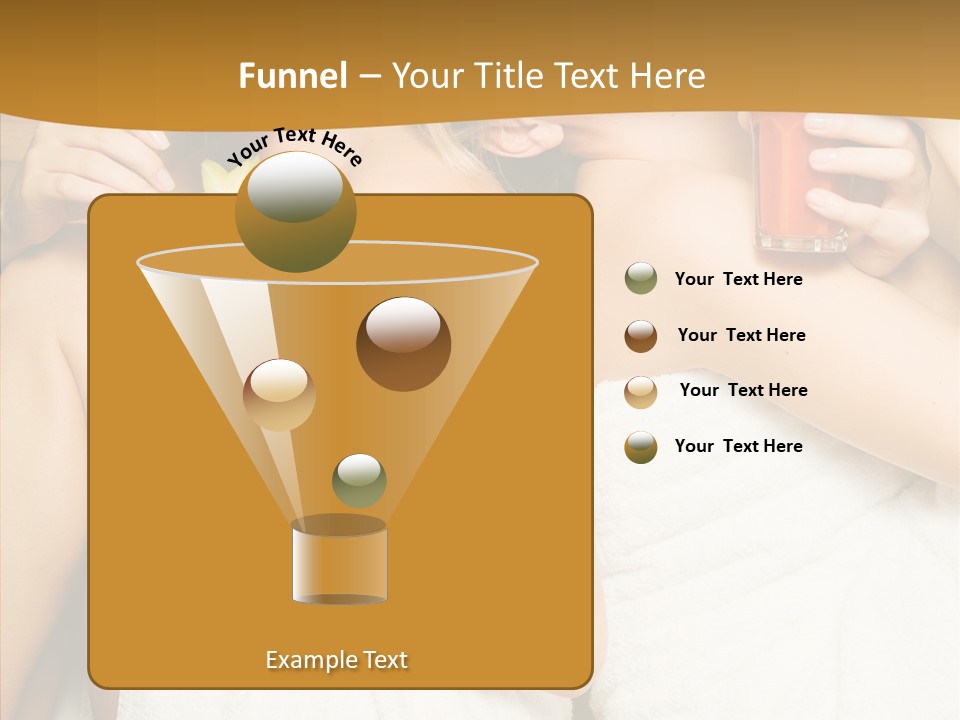 Funnel – Your Title Text Here

Your Text Here

Your Text Here

Your Text Here

Your Text Here

Your Text Here

Example Text